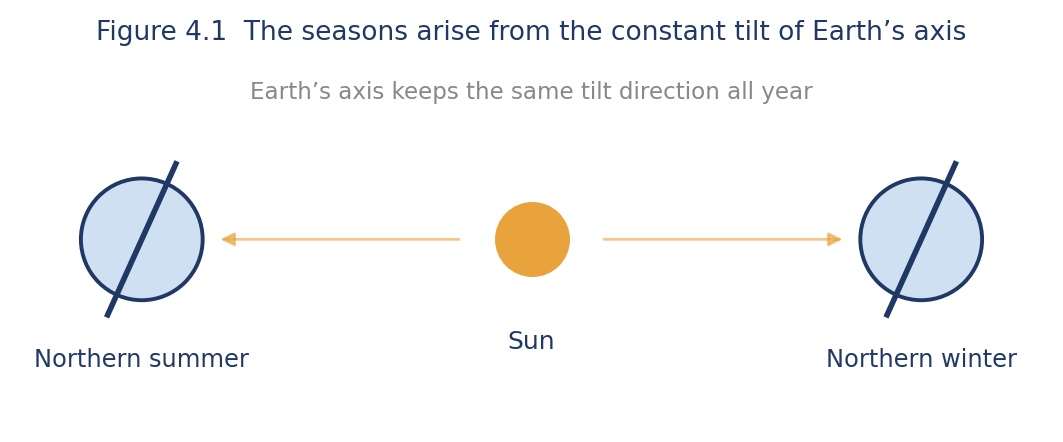 Figure 4.1  The seasons arise from the constant tilt of Earth’s axis

Earth’s axis keeps the same tilt direction all year

Northern summer

Sun

Northern winter